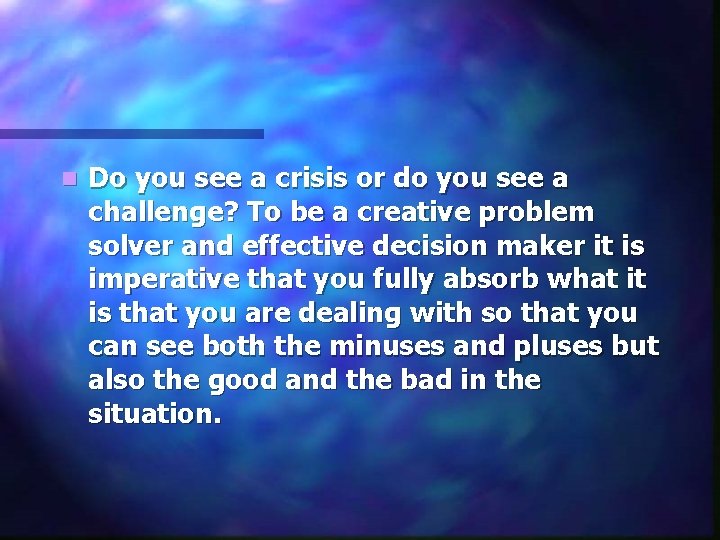 Do you see a crisis or do you see a challenge? To be a creative problem solver and effective decision maker it is imperative that you fully absorb what it is that you are dealing with so that you can see both the minuses and pluses but also the good and the bad in the situation.